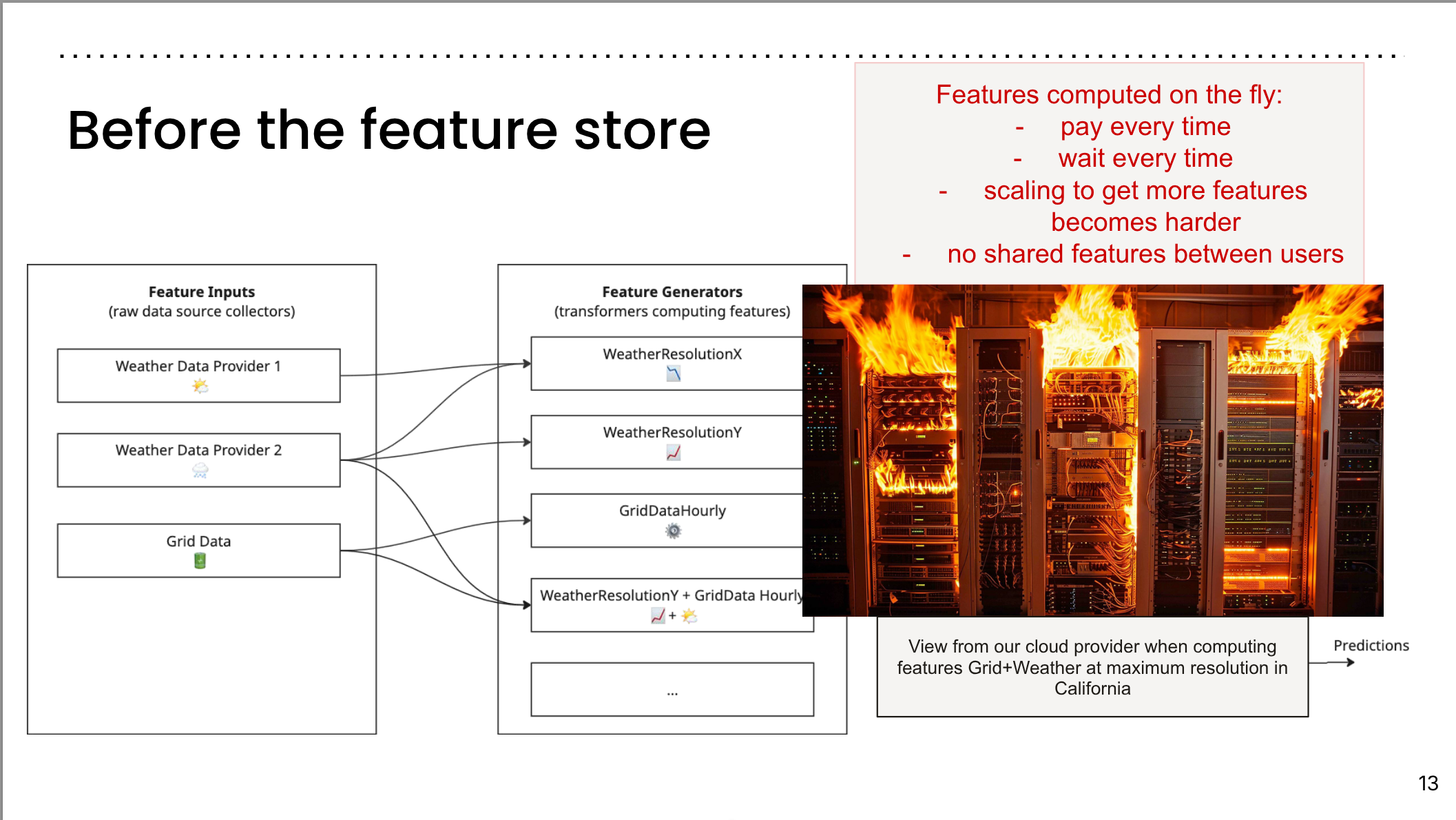 Before the feature store

Features computed on the fly:
- pay every time
- wait every time
- scaling to get more features becomes harder
- no shared features between users

Feature Inputs
(raw data source collectors)

Weather Data Provider 1

Weather Data Provider 2

Grid Data

Feature Generators
(transformers computing features)

WeatherResolutionX

WeatherResolutionY

GridDataHourly

WeatherResolutionY + GridData Hourly
+

...

View from our cloud provider when computing features Grid+Weather at maximum resolution in California

Predictions

13